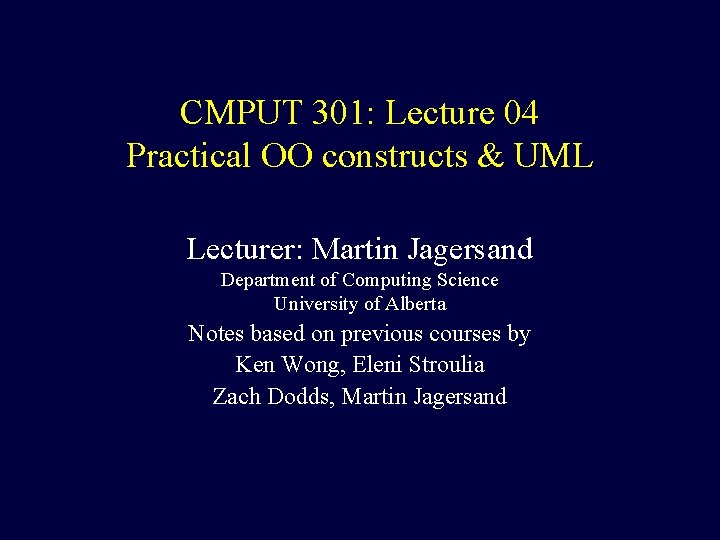 CMPUT 301: Lecture 04
Practical OO constructs & UML

Lecturer: Martin Jagersand
Department of Computing Science
University of Alberta

Notes based on previous courses by
Ken Wong, Eleni Stroulia
Zach Dodds, Martin Jagersand